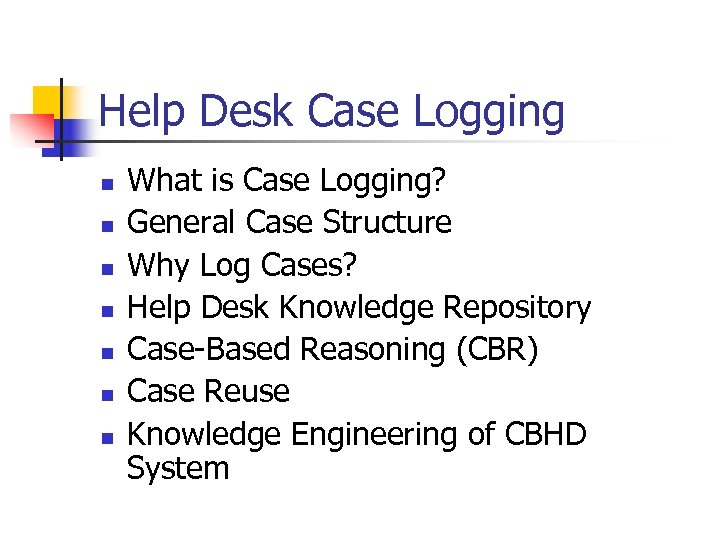 Help Desk Case Logging

- What is Case Logging?
- General Case Structure
- Why Log Cases?
- Help Desk Knowledge Repository
- Case-Based Reasoning (CBR)
- Case Reuse
- Knowledge Engineering of CBHD System